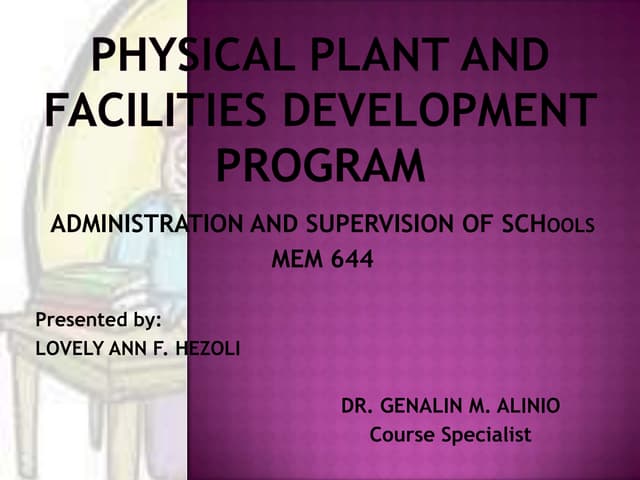 PHYSICAL PLANT AND FACILITIES DEVELOPMENT PROGRAM

ADMINISTRATION AND SUPERVISION OF SCHOOLS
MEM 644

Presented by:
LOVELY ANN F. HEZOLI

DR. GENALIN M. ALINIO
Course Specialist